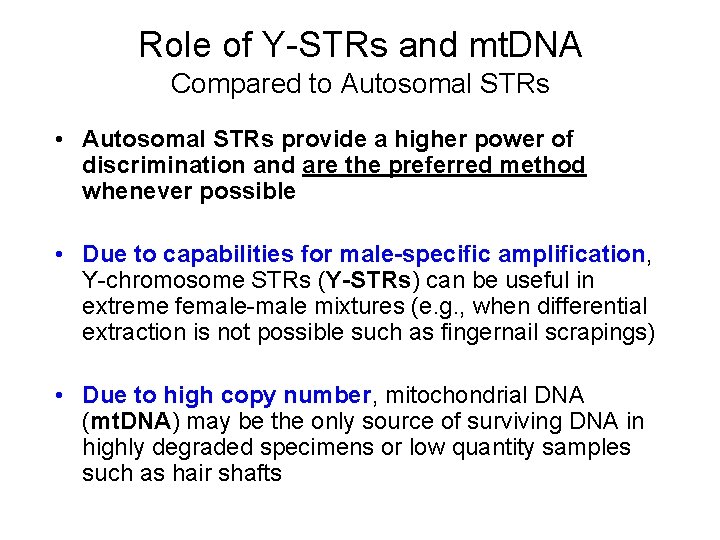 Role of Y-STRs and mtDNA
Compared to Autosomal STRs

• Autosomal STRs provide a higher power of discrimination and are the preferred method whenever possible

• Due to capabilities for male-specific amplification, Y-chromosome STRs (Y-STRs) can be useful in extreme female-male mixtures (e.g., when differential extraction is not possible such as fingernail scrapings)

• Due to high copy number, mitochondrial DNA (mtDNA) may be the only source of surviving DNA in highly degraded specimens or low quantity samples such as hair shafts